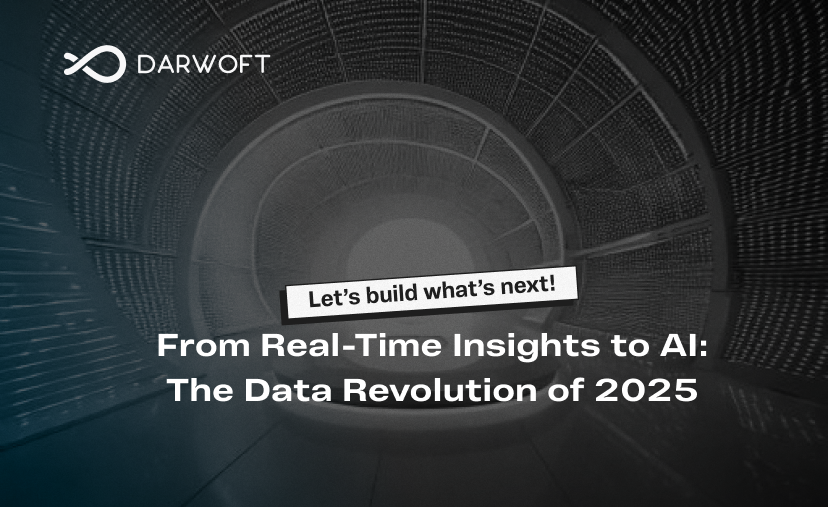 DARWOFT

Let's build what's next!

From Real-Time Insights to AI: The Data Revolution of 2025